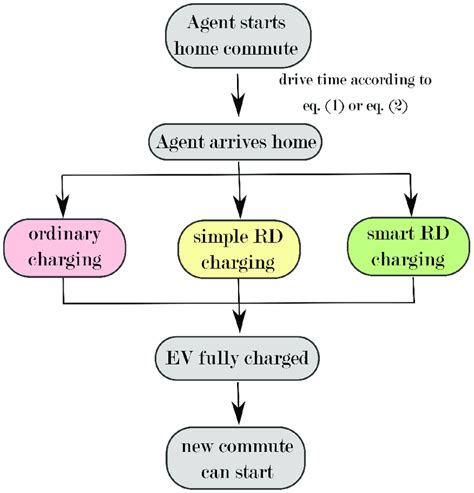 Agent starts home commute

drive time according to eq. (1) or eq. (2)

Agent arrives home

ordinary charging

simple RD charging

smart RD charging

EV fully charged

new commute can start